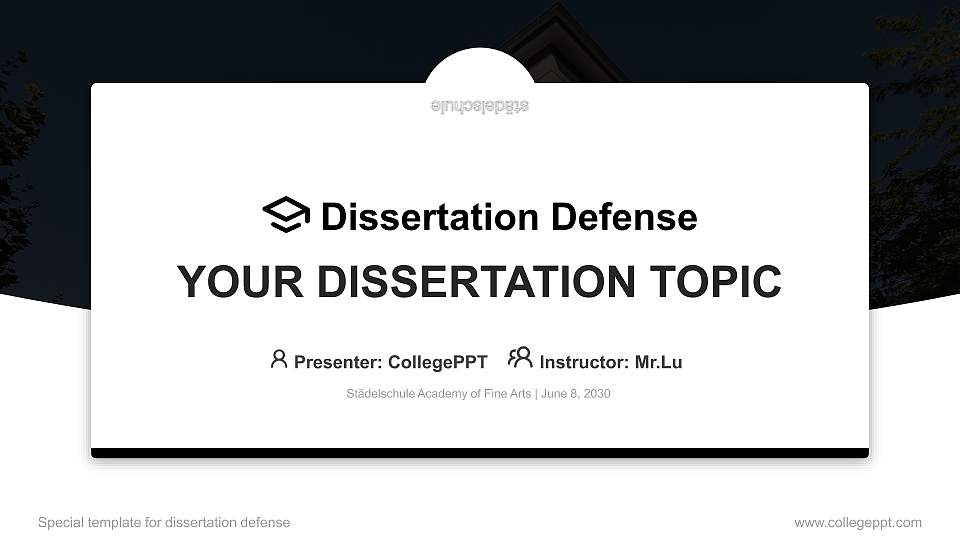 städelschule

Dissertation Defense

YOUR DISSERTATION TOPIC

Presenter: CollegePPT Instructor: Mr.Lu

Städelschule Academy of Fine Arts | June 8, 2030

Special template for dissertation defense

www.collegeppt.com